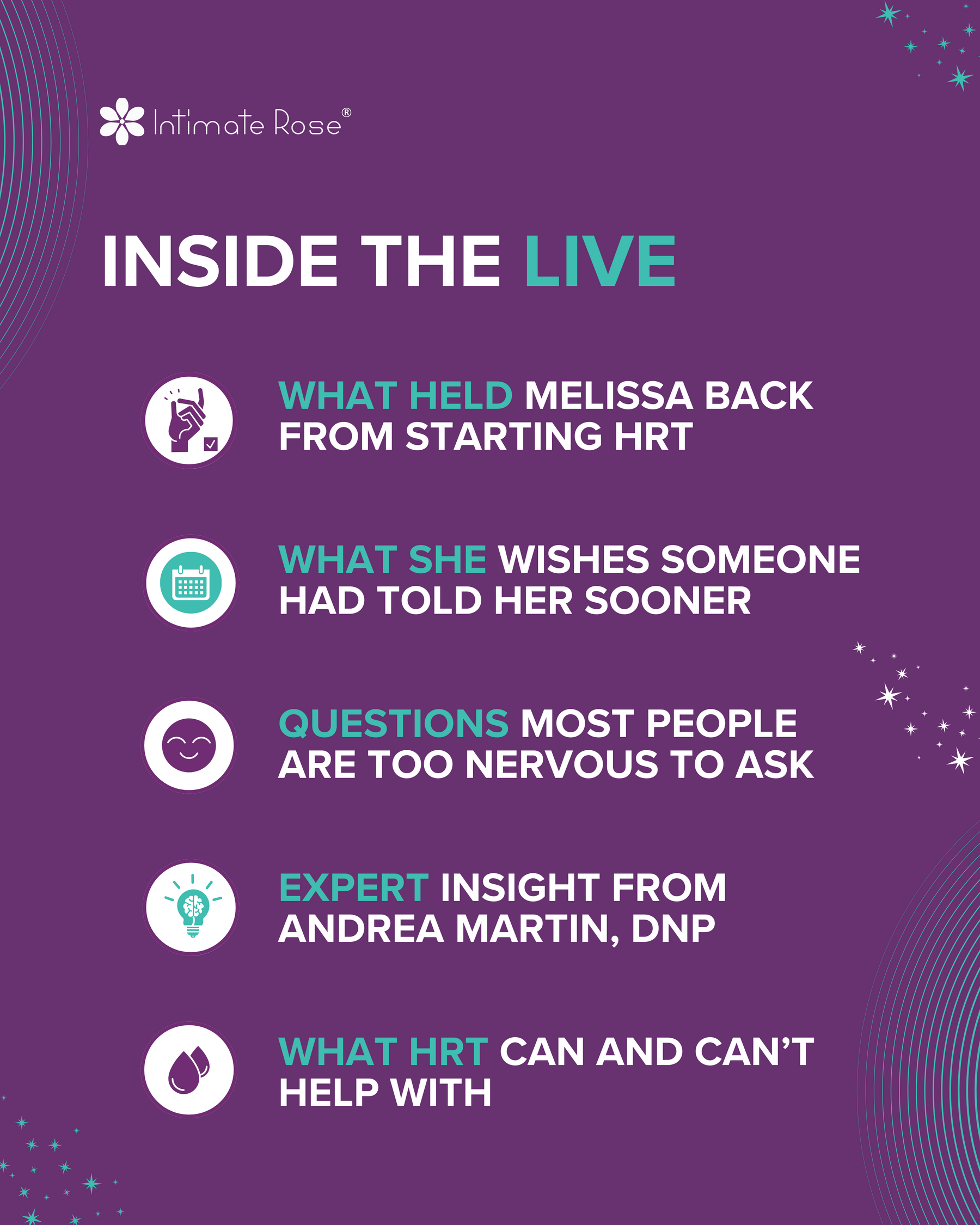 Intimate Rose®

INSIDE THE LIVE

WHAT HELD MELISSA BACK FROM STARTING HRT

WHAT SHE WISHES SOMEONE HAD TOLD HER SOONER

QUESTIONS MOST PEOPLE ARE TOO NERVOUS TO ASK

EXPERT INSIGHT FROM ANDREA MARTIN, DNP

WHAT HRT CAN AND CAN'T HELP WITH